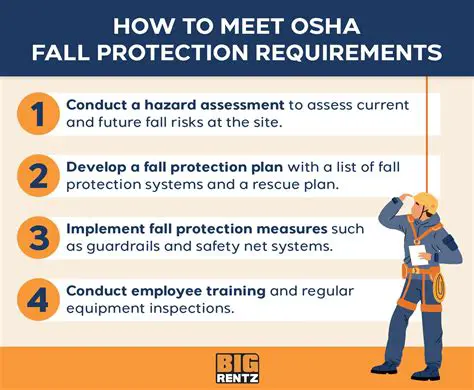 HOW TO MEET OSHA FALL PROTECTION REQUIREMENTS

1 Conduct a hazard assessment to assess current and future fall risks at the site.

2 Develop a fall protection plan with a list of fall protection systems and a rescue plan.

3 Implement fall protection measures such as guardrails and safety net systems.

4 Conduct employee training and regular equipment inspections.

BIG RENTZ